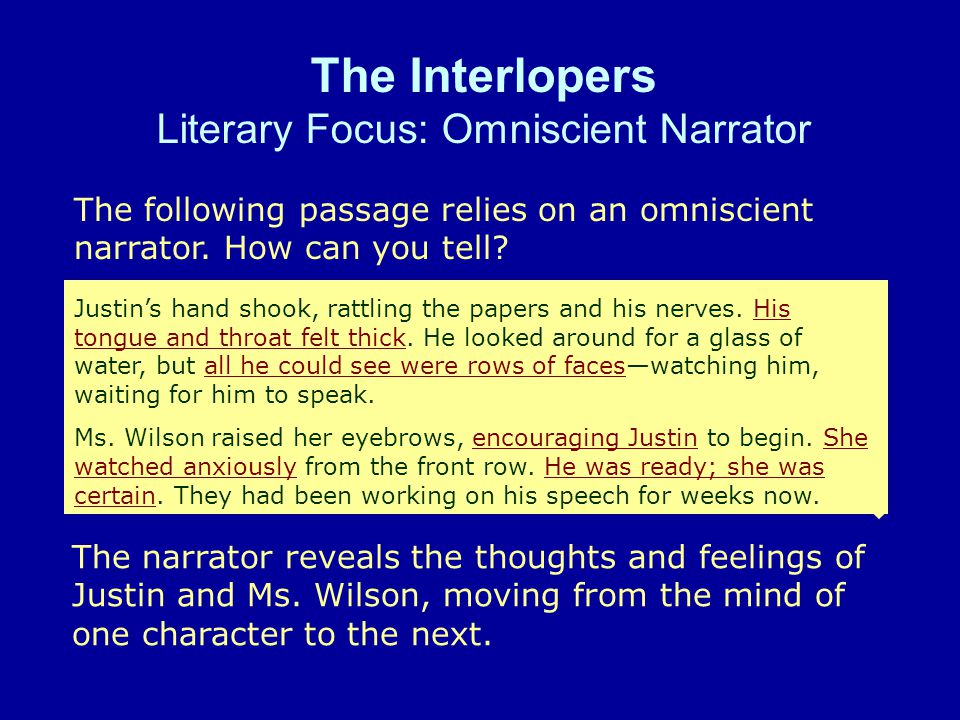 The Interlopers
Literary Focus: Omniscient Narrator

The following passage relies on an omniscient narrator. How can you tell?

Justin's hand shook, rattling the papers and his nerves. His tongue and throat felt thick. He looked around for a glass of water, but all he could see were rows of faces—watching him, waiting for him to speak.

Ms. Wilson raised her eyebrows, encouraging Justin to begin. She watched anxiously from the front row. He was ready; she was certain. They had been working on his speech for weeks now.

The narrator reveals the thoughts and feelings of Justin and Ms. Wilson, moving from the mind of one character to the next.